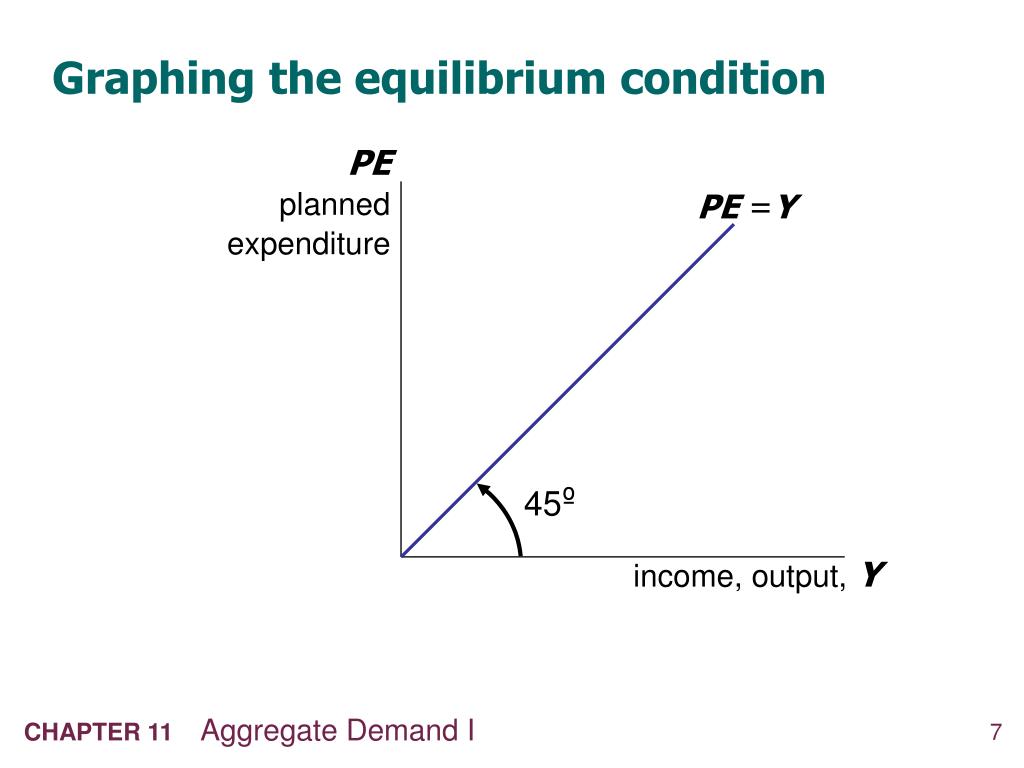 Graphing the equilibrium condition

PE
planned expenditure

PE = Y

45º

income, output, Y

CHAPTER 11 Aggregate Demand I

7